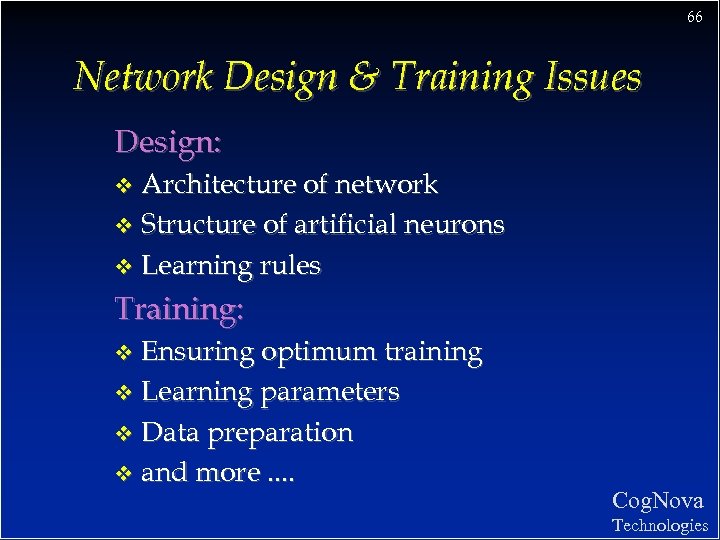 66

Network Design & Training Issues

Design:

❖ Architecture of network

❖ Structure of artificial neurons

❖ Learning rules

Training:

❖ Ensuring optimum training

❖ Learning parameters

❖ Data preparation

❖ and more ....

CogNova
Technologies